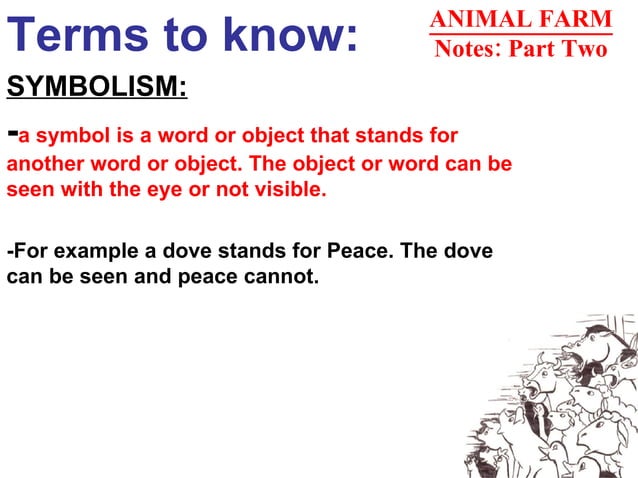 Terms to know:

ANIMAL FARM
Notes: Part Two

SYMBOLISM:

-a symbol is a word or object that stands for another word or object. The object or word can be seen with the eye or not visible.

-For example a dove stands for Peace. The dove can be seen and peace cannot.